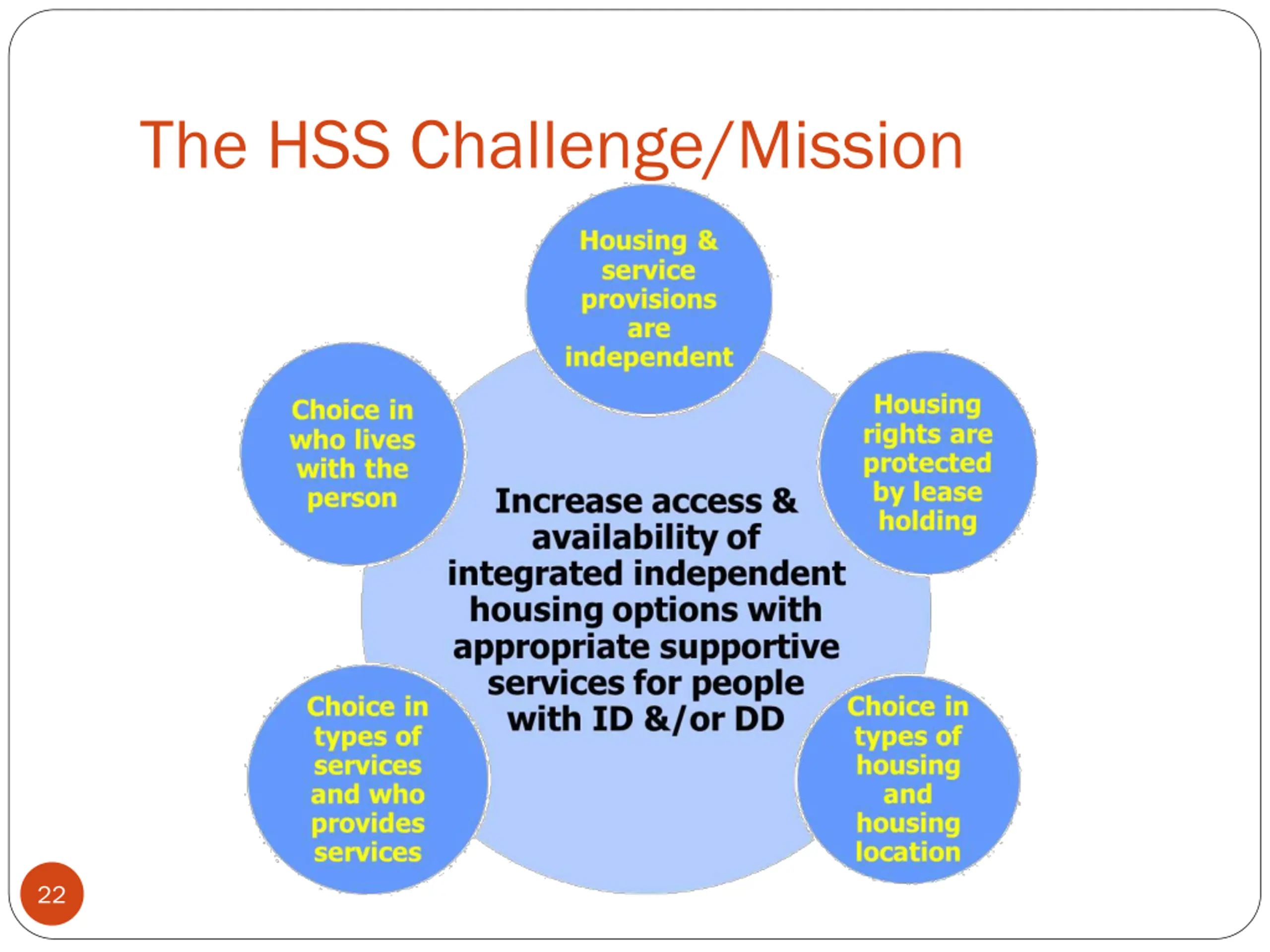 The HSS Challenge/Mission

Housing & service provisions are independent

Choice in who lives with the person

Housing rights are protected by lease holding

Increase access & availability of integrated independent housing options with appropriate supportive services for people with ID &/or DD

Choice in types of services and who provides services

Choice in types of housing and housing location

22